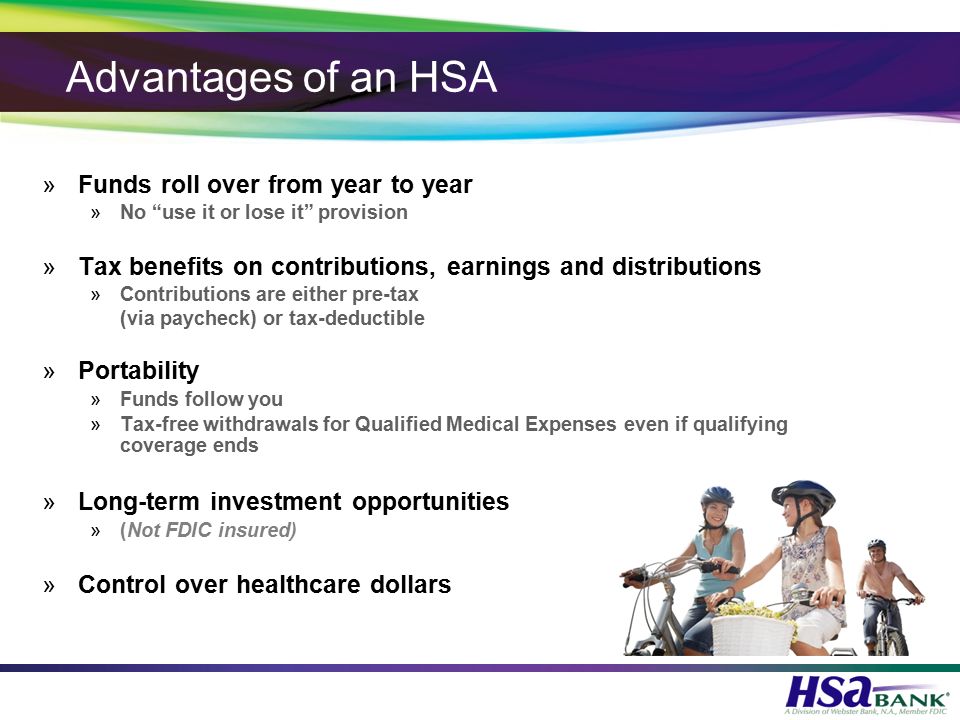 Advantages of an HSA

» Funds roll over from year to year
» No “use it or lose it” provision

» Tax benefits on contributions, earnings and distributions
» Contributions are either pre-tax (via paycheck) or tax-deductible

» Portability
» Funds follow you
» Tax-free withdrawals for Qualified Medical Expenses even if qualifying coverage ends

» Long-term investment opportunities
» (Not FDIC insured)

» Control over healthcare dollars

HSA BANK®
A Division of Webster Bank, N.A., Member FDIC